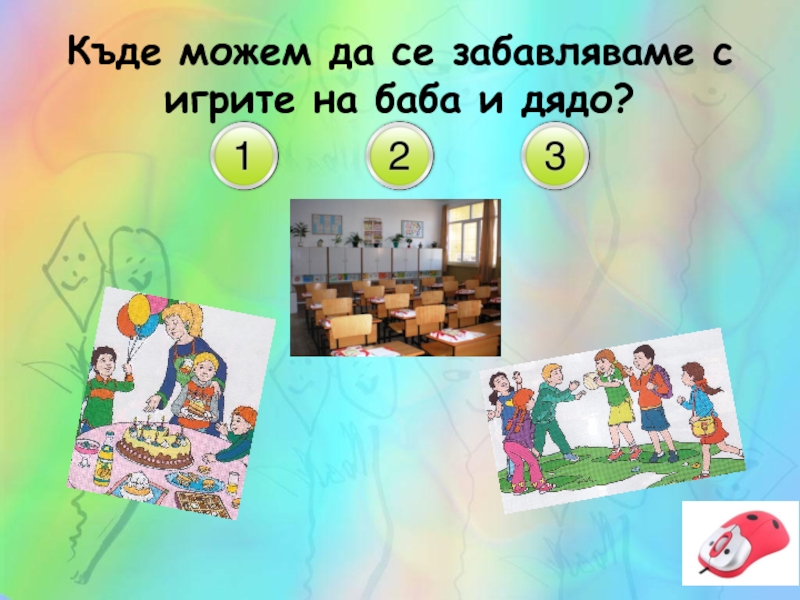 Къде можем да се забавляваме с игрите на баба и дядо?

1

2

3